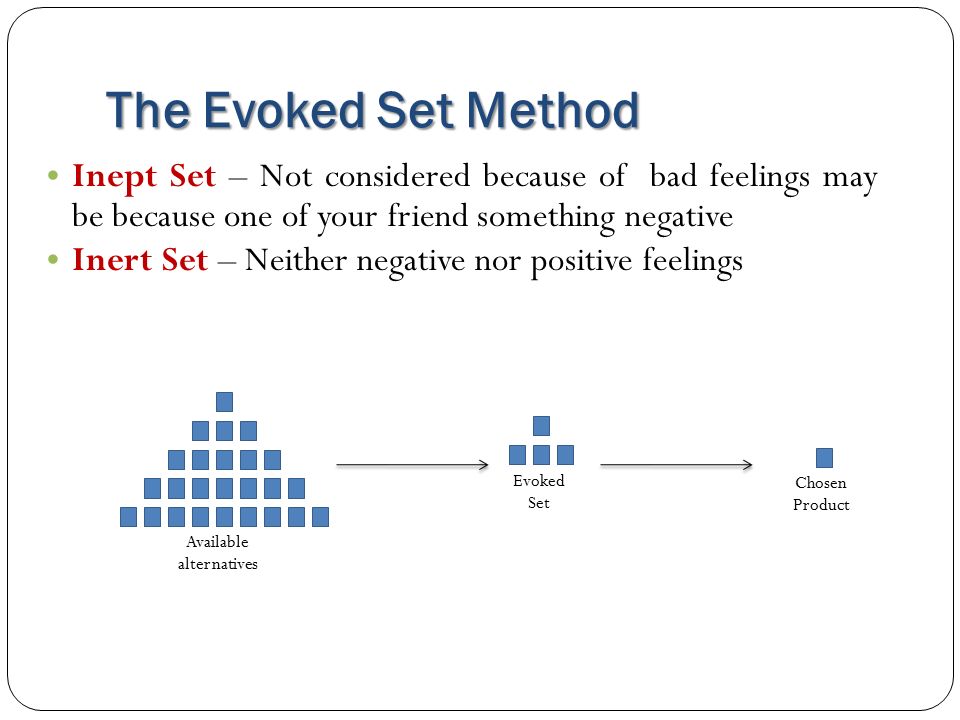 The Evoked Set Method

• Inept Set – Not considered because of bad feelings may be because one of your friend something negative
• Inert Set – Neither negative nor positive feelings

Available alternatives

Evoked Set

Chosen Product